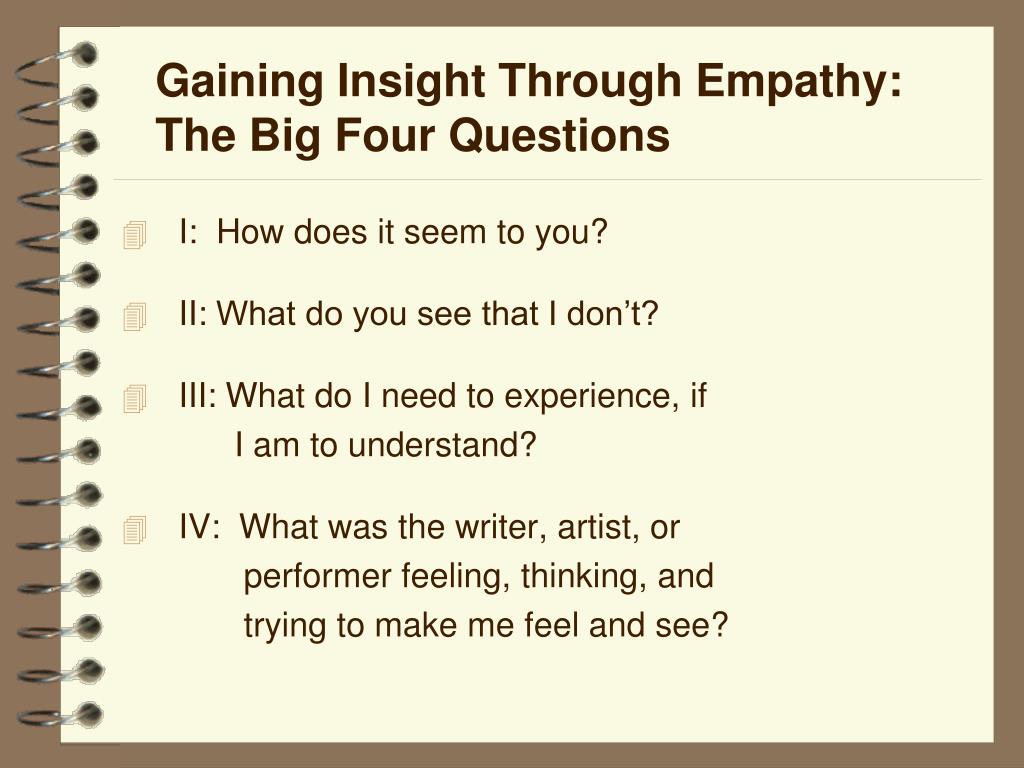 Gaining Insight Through Empathy: The Big Four Questions

I: How does it seem to you?

II: What do you see that I don’t?

III: What do I need to experience, if I am to understand?

IV: What was the writer, artist, or performer feeling, thinking, and trying to make me feel and see?